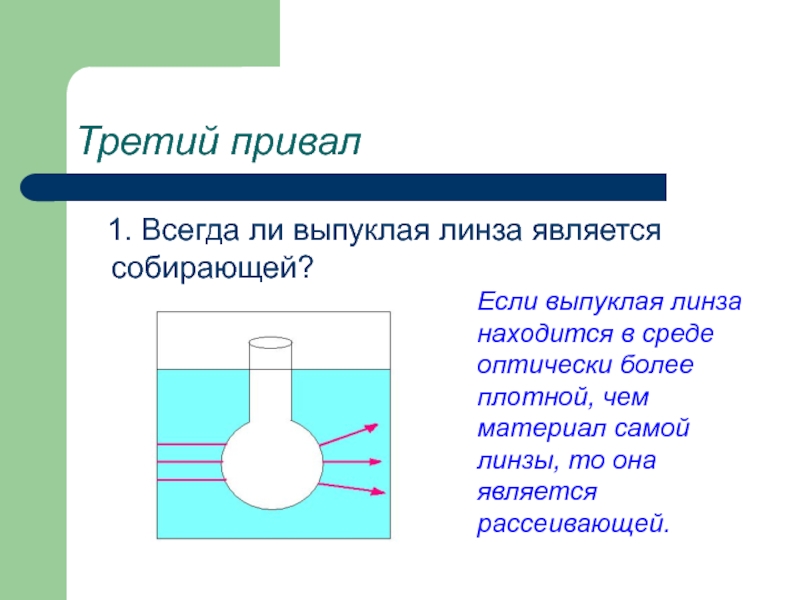 Третий привал

1. Всегда ли выпуклая линза является собирающей?

Если выпуклая линза находится в среде оптически более плотной, чем материал самой линзы, то она является рассеивающей.